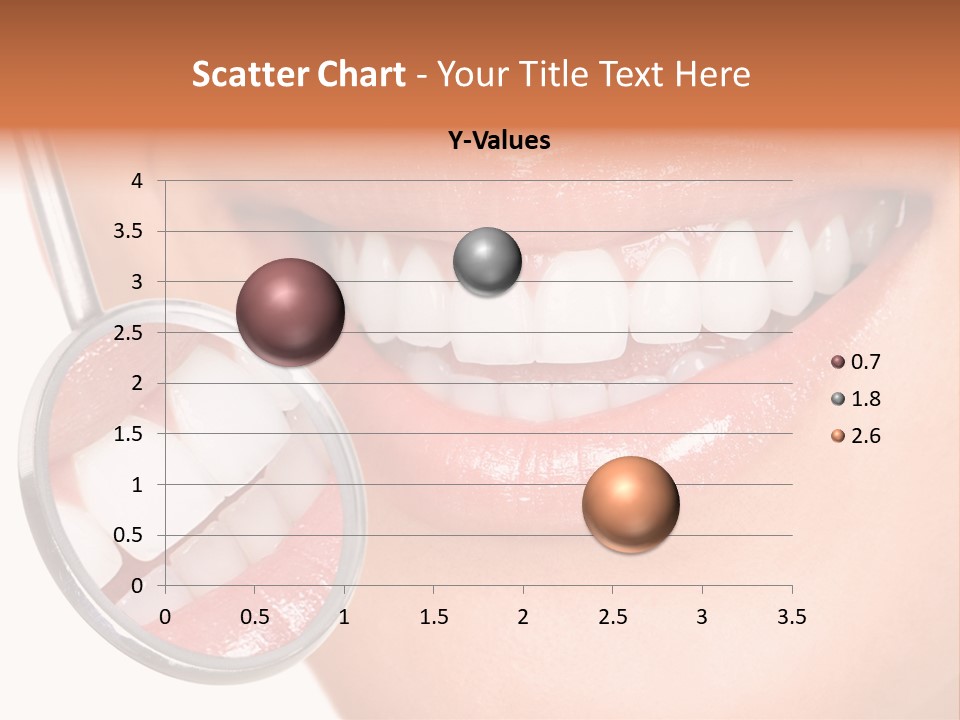 Scatter Chart - Your Title Text Here

Y-Values

4
3.5
3
2.5
2
1.5
1
0.5
0

0 0.5 1 1.5 2 2.5 3 3.5

0.7
1.8
2.6